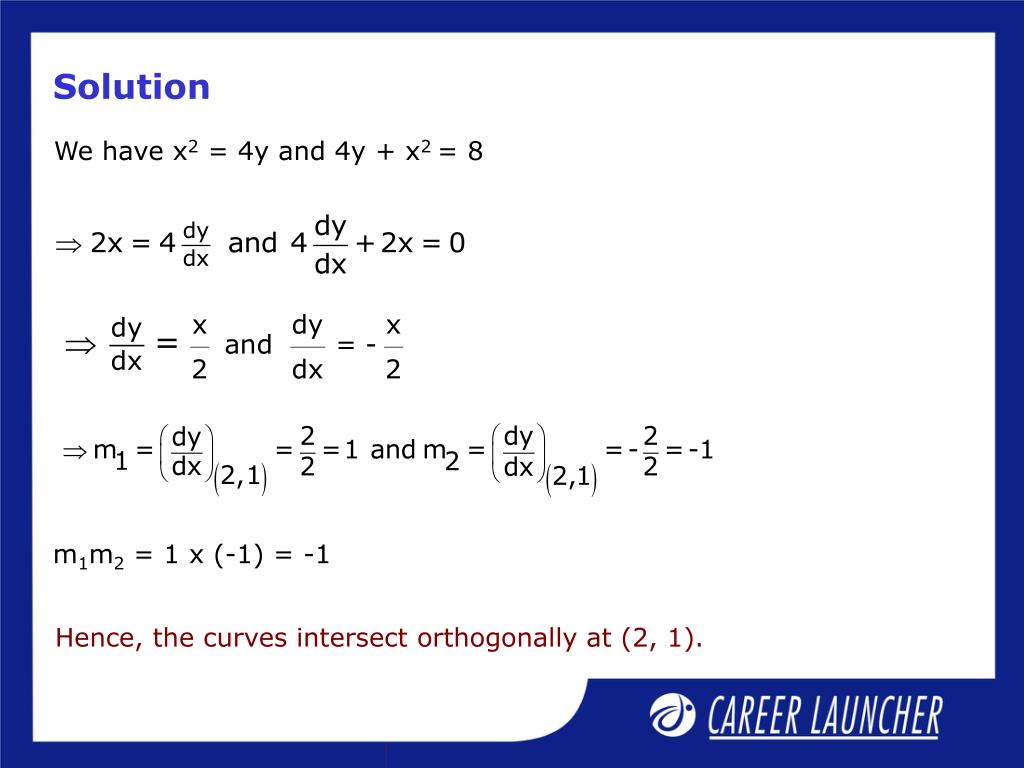 Solution

We have $x^2 = 4y$ and $4y + x^2 = 8$

$\Rightarrow 2x = 4\frac{dy}{dx}$ and $4\frac{dy}{dx} + 2x = 0$

$\Rightarrow \frac{dy}{dx} = \frac{x}{2}$ and $\frac{dy}{dx} = -\frac{x}{2}$

$\Rightarrow m_1 = \left(\frac{dy}{dx}\right)_{(2,1)} = \frac{2}{2} = 1$ and $m_2 = \left(\frac{dy}{dx}\right)_{(2,1)} = -\frac{2}{2} = -1$

$m_1m_2 = 1 \times (-1) = -1$

Hence, the curves intersect orthogonally at (2, 1).

CAREER LAUNCHER